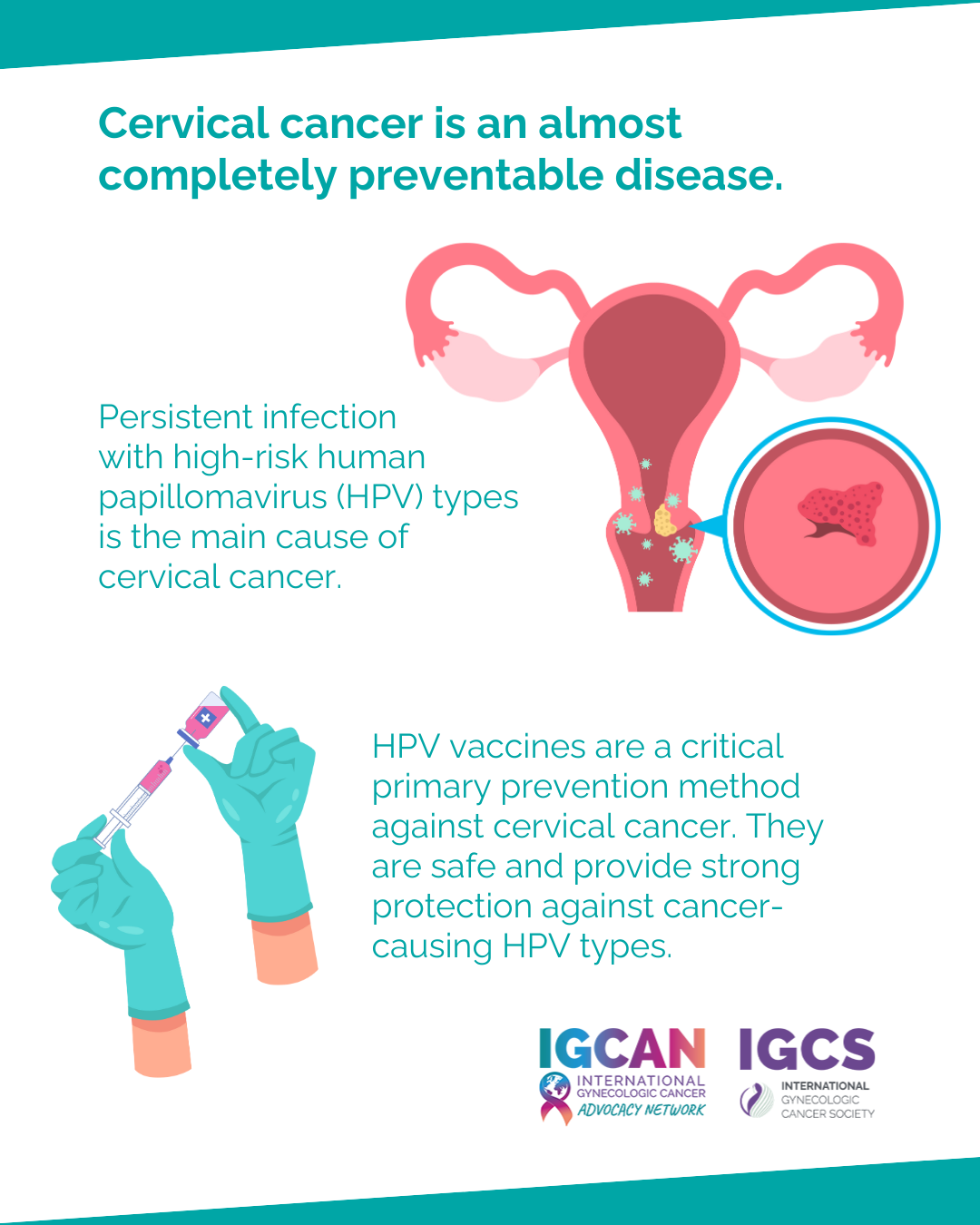 Cervical cancer is an almost completely preventable disease.

Persistent infection with high-risk human papillomavirus (HPV) types is the main cause of cervical cancer.

HPV vaccines are a critical primary prevention method against cervical cancer. They are safe and provide strong protection against cancer-causing HPV types.

IGCAN
INTERNATIONAL
GYNECOLOGIC CANCER
ADVOCACY NETWORK

IGCS
INTERNATIONAL
GYNECOLOGIC
CANCER SOCIETY